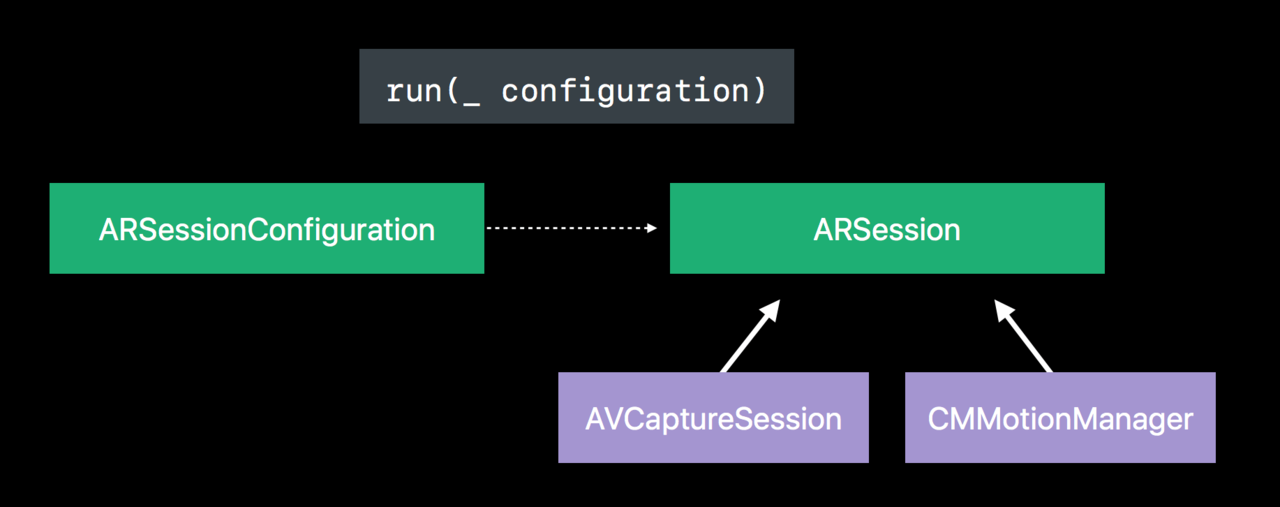 run(_ configuration)

ARSessionConfiguration

ARSession

AVCaptureSession

CMMotionManager